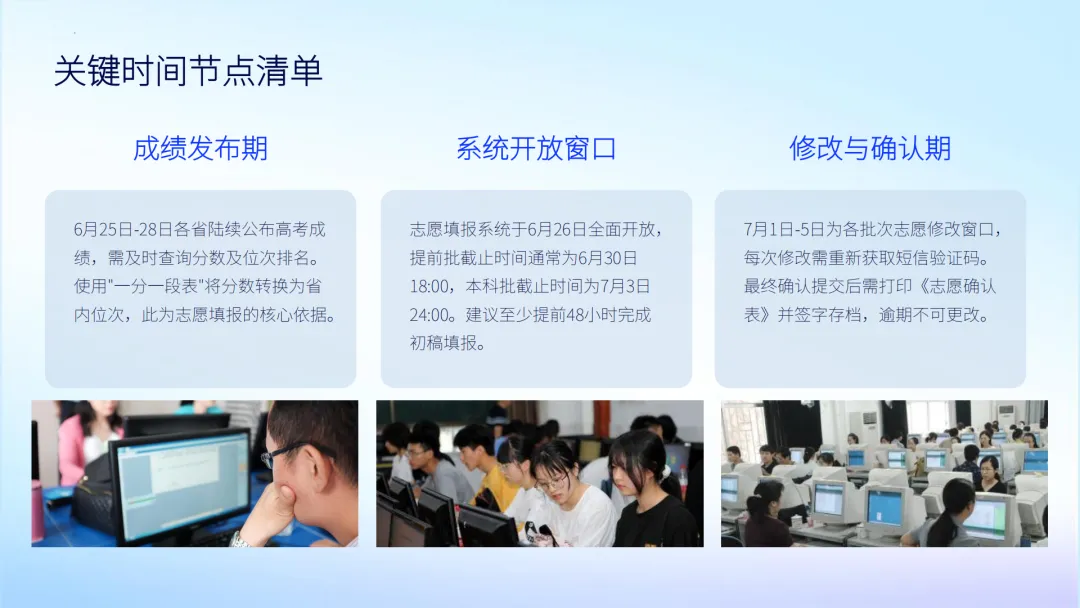 关键时间节点清单

成绩发布期

6月25日-28日各省陆续公布高考成绩，需及时查询分数及位次排名。使用"一分一段表"将分数转换为省内位次，此为志愿填报的核心依据。

系统开放窗口

志愿填报系统于6月26日全面开放，提前批截止时间通常为6月30日18:00，本科批截止时间为7月3日24:00。建议至少提前48小时完成初稿填报。

修改与确认期

7月1日-5日为各批次志愿修改窗口，每次修改需重新获取短信验证码。最终确认提交后需打印《志愿确认表》并签字存档，逾期不可更改。